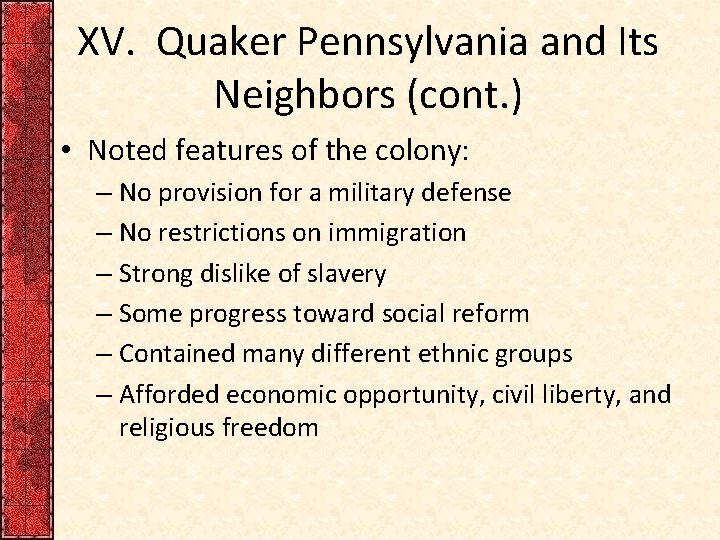 XV. Quaker Pennsylvania and Its Neighbors (cont.)

• Noted features of the colony:
– No provision for a military defense
– No restrictions on immigration
– Strong dislike of slavery
– Some progress toward social reform
– Contained many different ethnic groups
– Afforded economic opportunity, civil liberty, and religious freedom